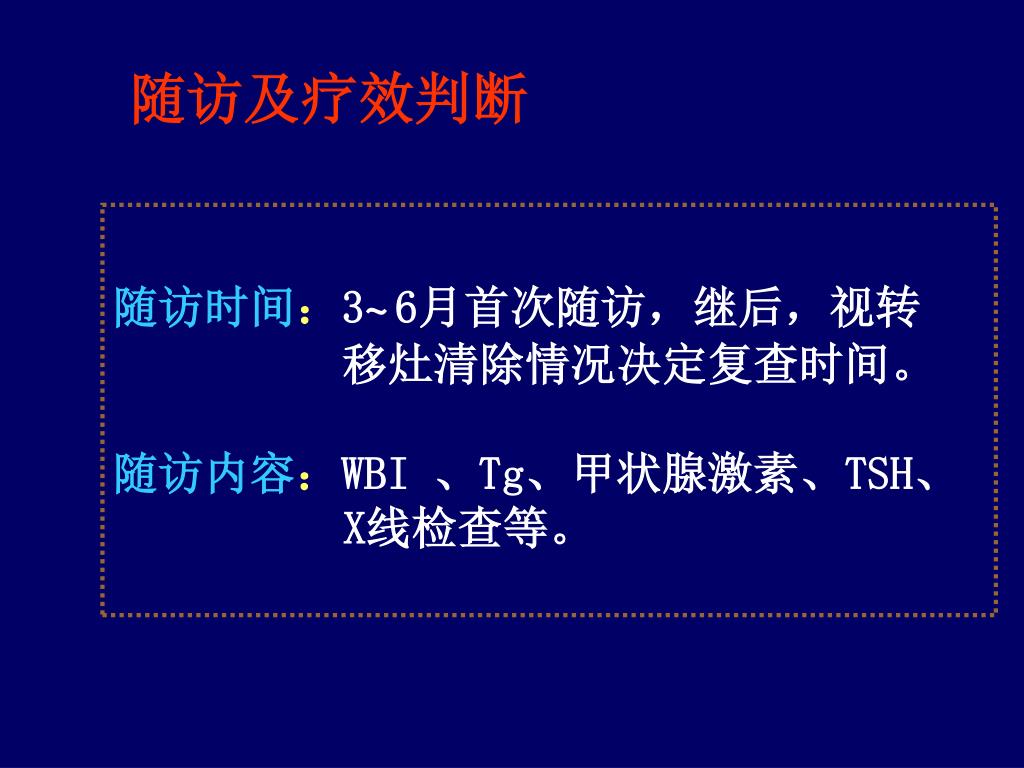 随访及疗效判断

随访时间：3~6月首次随访，继后，视转移灶清除情况决定复查时间。

随访内容：WBI 、Tg、甲状腺激素、TSH、X线检查等。